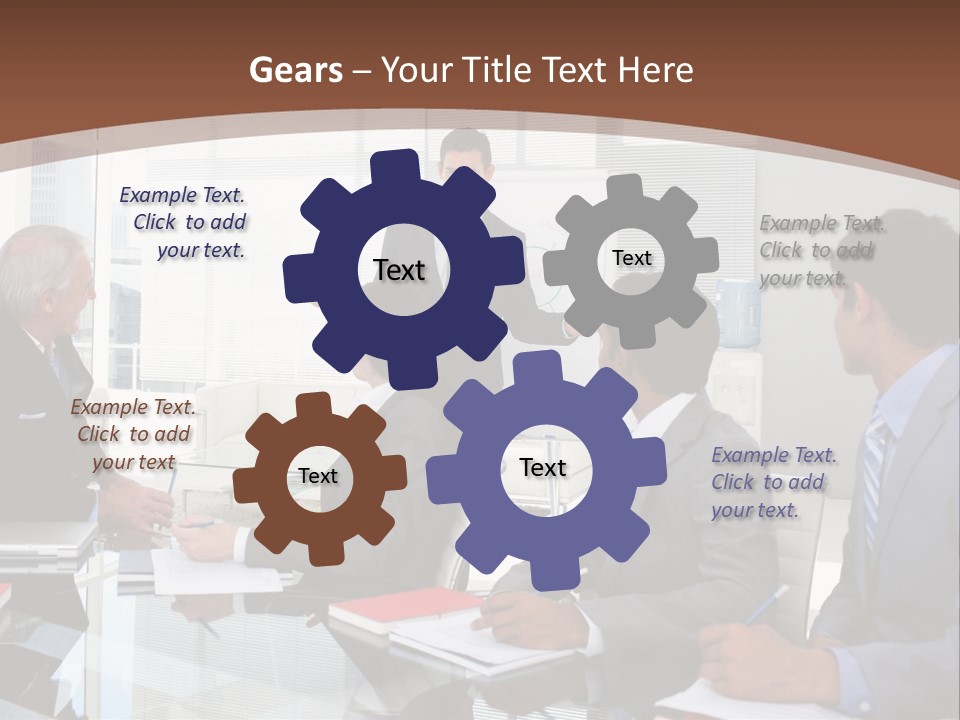 Gears – Your Title Text Here

Example Text. Click to add your text.

Text

Text

Example Text. Click to add your text.

Example Text. Click to add your text

Text

Text

Example Text. Click to add your text.